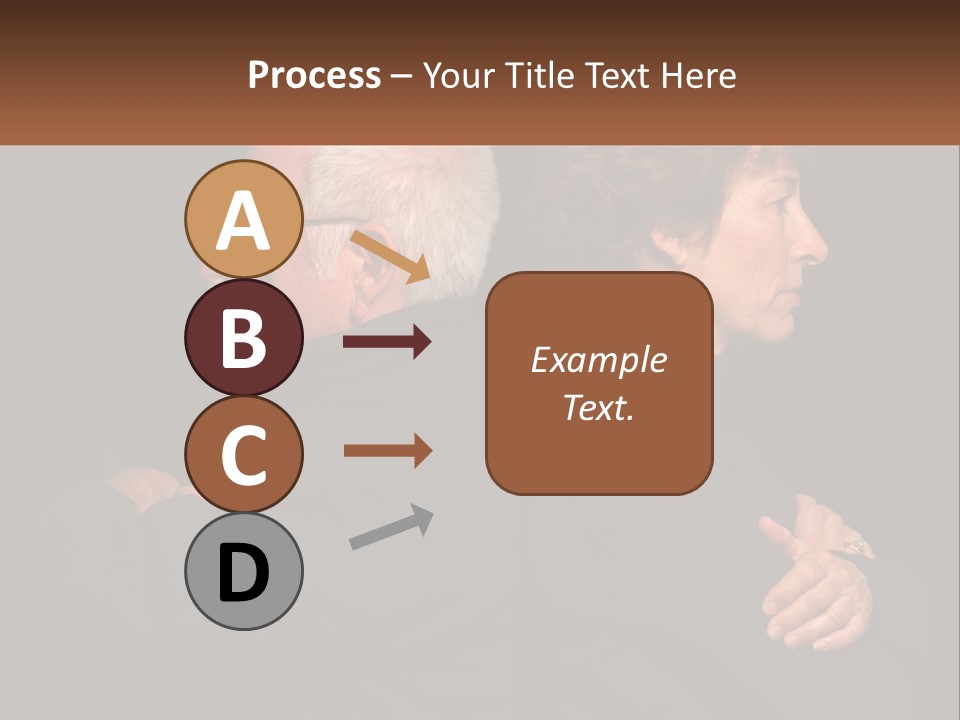 Process – Your Title Text Here

A

B

C

D

Example Text.